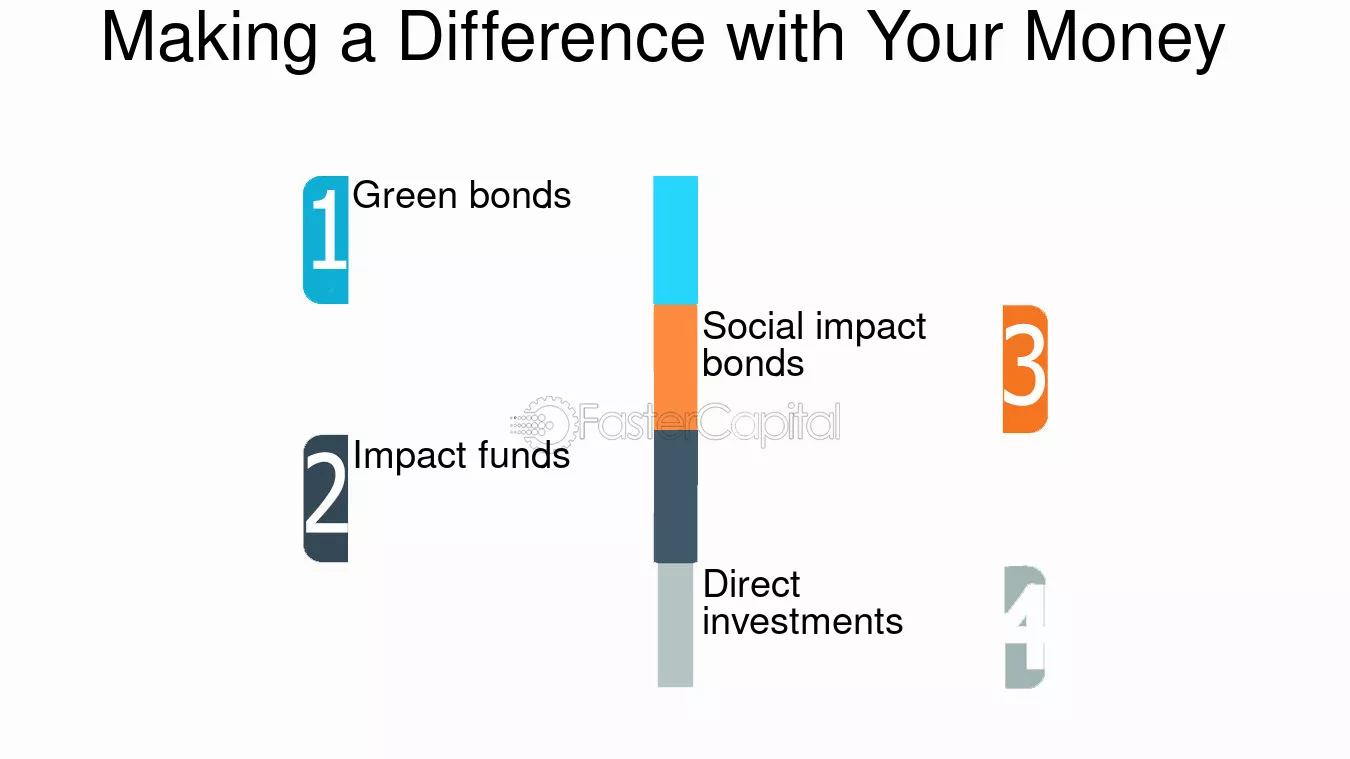 Making a Difference with Your Money

1 Green bonds

2 Impact funds

Social impact bonds 3

Direct investments 4

FasterCapital